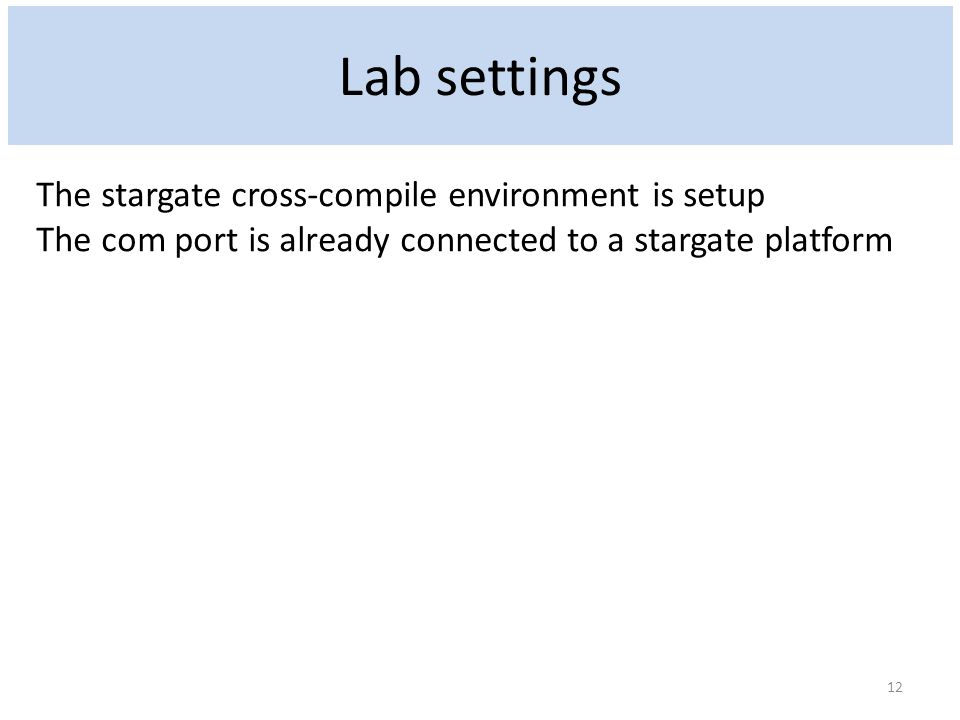 Lab settings

The stargate cross-compile environment is setup
The com port is already connected to a stargate platform

12